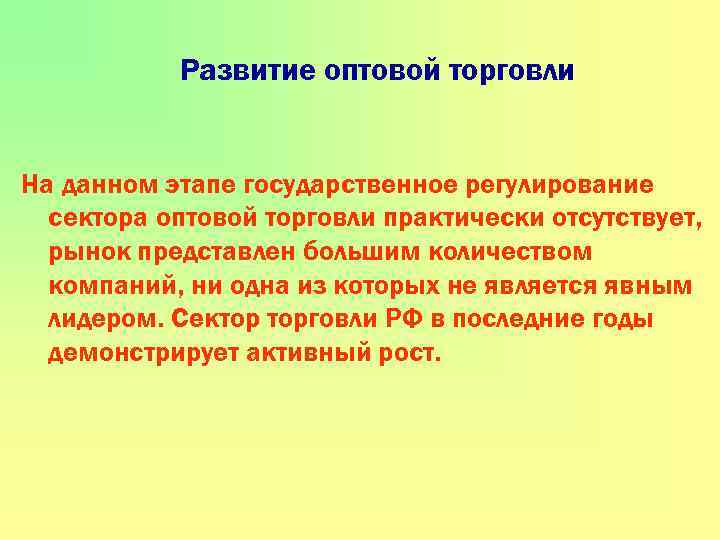 Развитие оптовой торговли

На данном этапе государственное регулирование сектора оптовой торговли практически отсутствует, рынок представлен большим количеством компаний, ни одна из которых не является явным лидером. Сектор торговли РФ в последние годы демонстрирует активный рост.